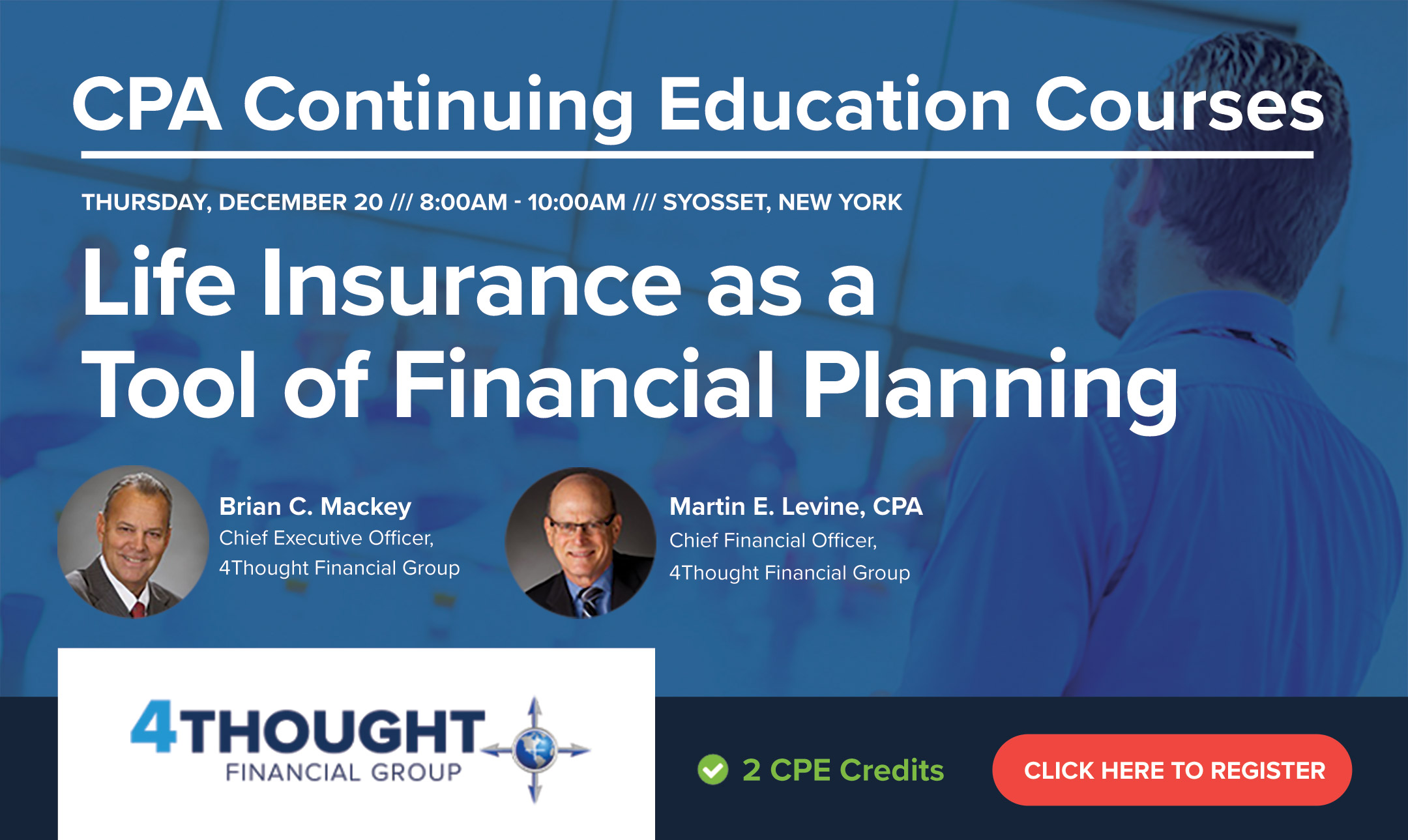 CPA Continuing Education Courses

THURSDAY, DECEMBER 20 /// 8:00AM - 10:00AM /// SYOSSET, NEW YORK

Life Insurance as a Tool of Financial Planning

Brian C. Mackey
Chief Executive Officer, 4Thought Financial Group

Martin E. Levine, CPA
Chief Financial Officer, 4Thought Financial Group

4THOUGHT
FINANCIAL GROUP

2 CPE Credits

CLICK HERE TO REGISTER